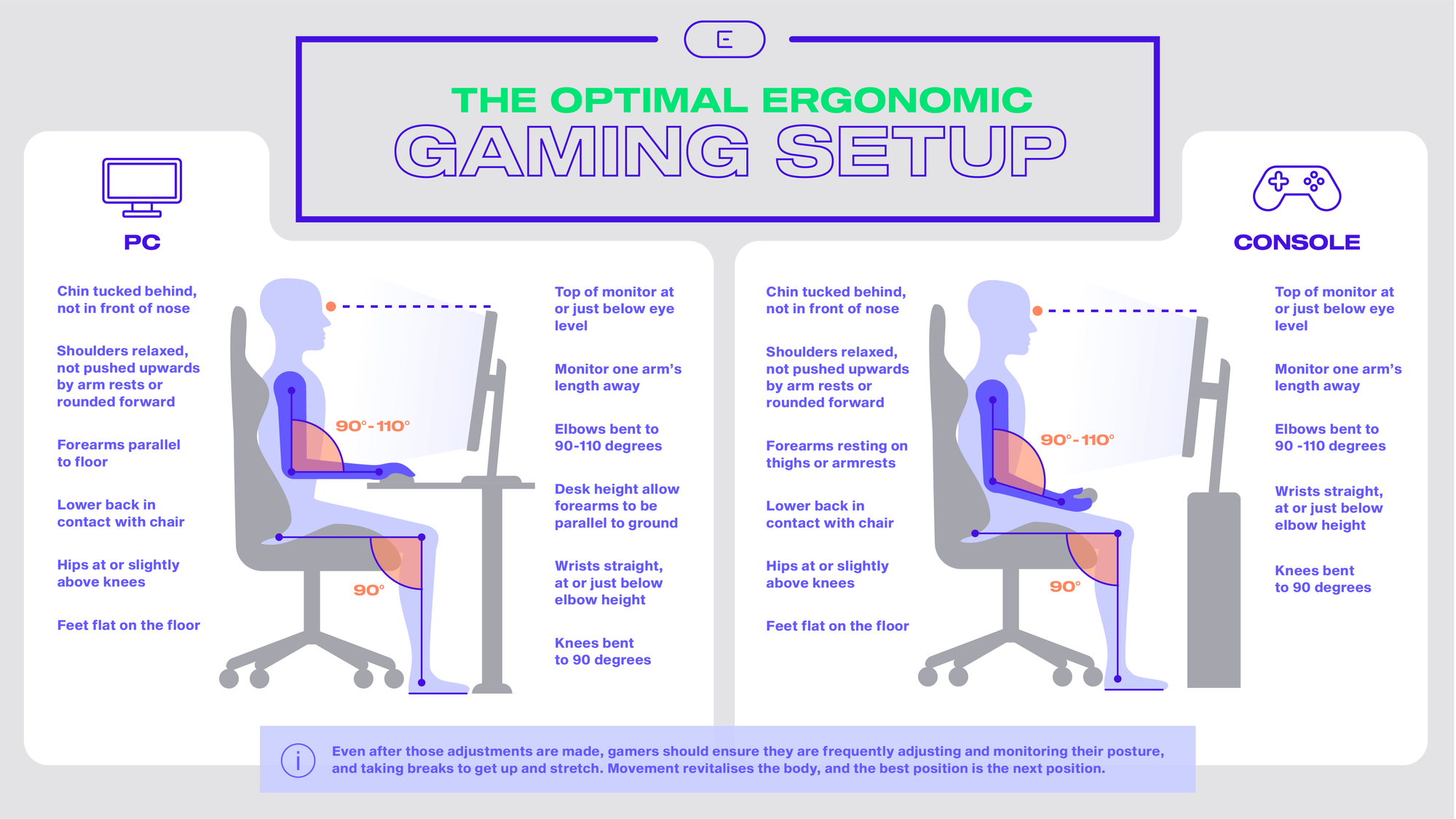 E

THE OPTIMAL ERGONOMIC
GAMING SETUP

PC

Chin tucked behind, not in front of nose

Shoulders relaxed, not pushed upwards by arm rests or rounded forward

Forearms parallel to floor

Lower back in contact with chair

Hips at or slightly above knees

Feet flat on the floor

90°-110°

90°

Top of monitor at or just below eye level

Monitor one arm's length away

Elbows bent to 90-110 degrees

Desk height allow forearms to be parallel to ground

Wrists straight, at or just below elbow height

Knees bent to 90 degrees

CONSOLE

Chin tucked behind, not in front of nose

Shoulders relaxed, not pushed upwards by arm rests or rounded forward

Forearms resting on thighs or armrests

Lower back in contact with chair

Hips at or slightly above knees

Feet flat on the floor

90°-110°

90°

Top of monitor at or just below eye level

Monitor one arm's length away

Elbows bent to 90 -110 degrees

Wrists straight, at or just below elbow height

Knees bent to 90 degrees

i

Even after those adjustments are made, gamers should ensure they are frequently adjusting and monitoring their posture, and taking breaks to get up and stretch. Movement revitalises the body, and the best position is the next position.